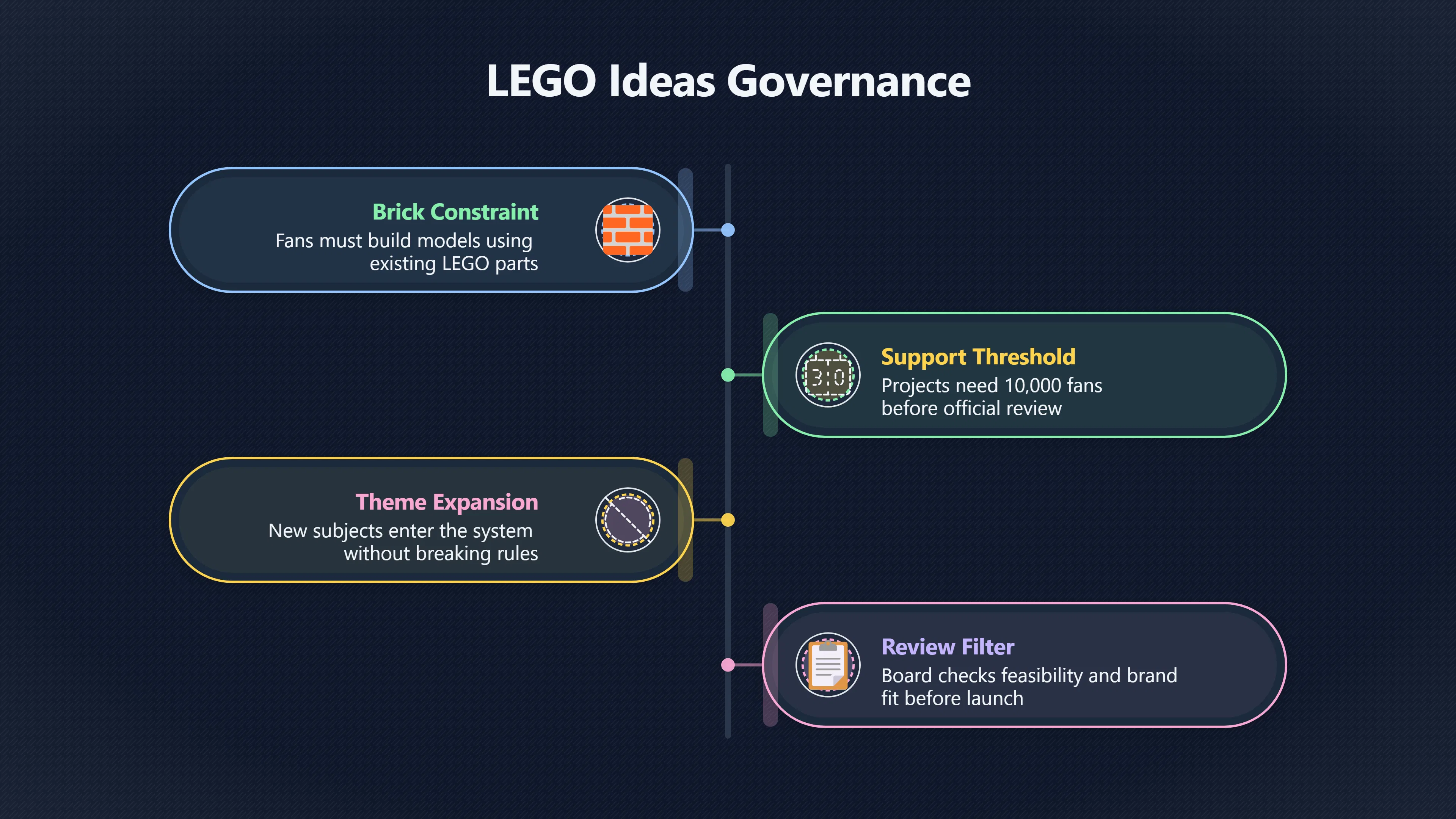 LEGO Ideas Governance

Brick Constraint
Fans must build models using existing LEGO parts

3:0

Support Threshold
Projects need 10,000 fans before official review

Theme Expansion
New subjects enter the system without breaking rules

Review Filter
Board checks feasibility and brand fit before launch